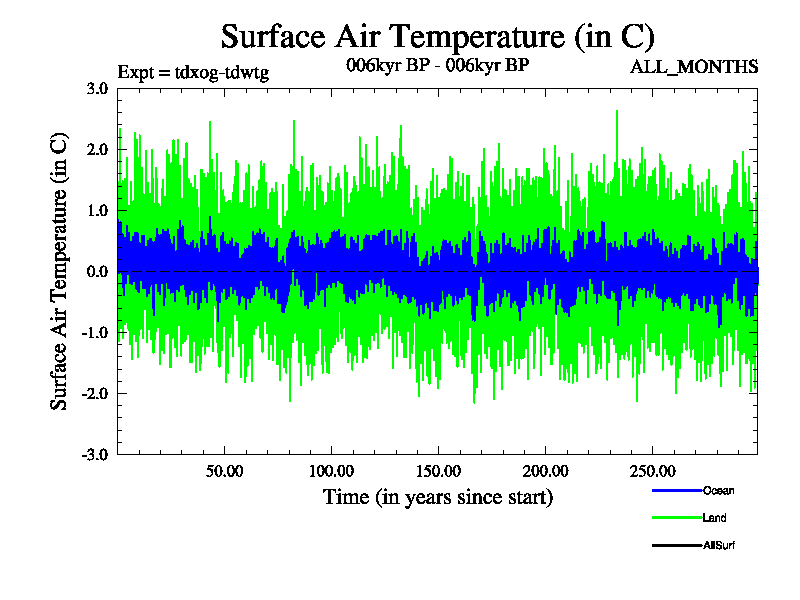 Surface Air Temperature (in C)

Expt = tdxog-tdwtg

006kyr BP - 006kyr BP

ALL_MONTHS

Surface Air Temperature (in C)

3.0
2.0
1.0
0.0
-1.0
-2.0
-3.0

50.00
100.00
150.00
200.00
250.00

Time (in years since start)

Ocean
Land
AllSurf